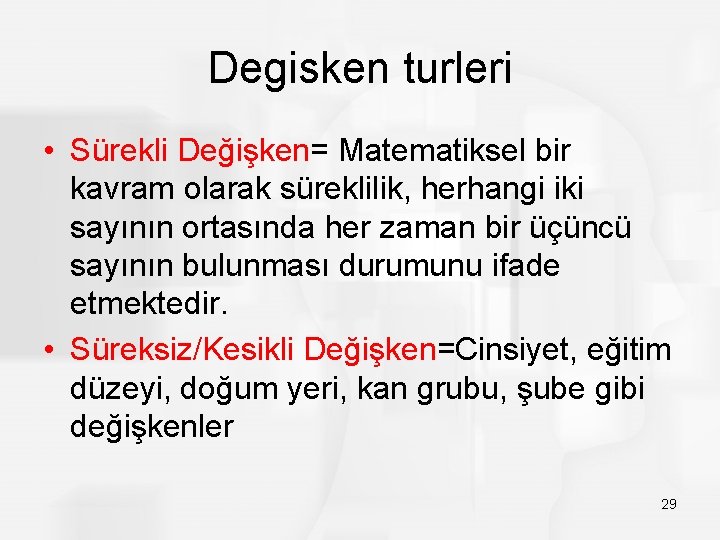 Degisken turleri

• Sürekli Değişken= Matematiksel bir kavram olarak süreklilik, herhangi iki sayının ortasında her zaman bir üçüncü sayının bulunması durumunu ifade etmektedir.

• Süreksiz/Kesikli Değişken=Cinsiyet, eğitim düzeyi, doğum yeri, kan grubu, şube gibi değişkenler

29